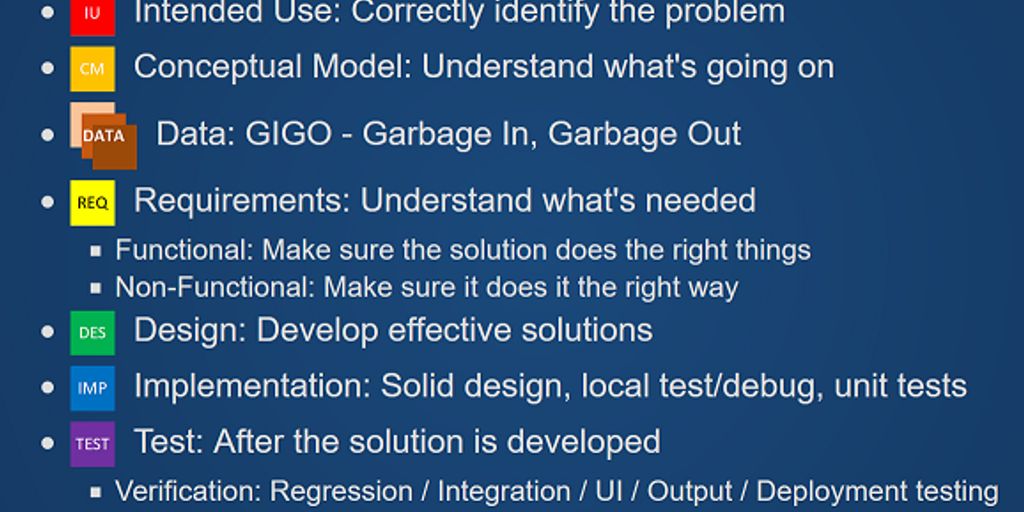 - IU Intended Use: Correctly identify the problem
- CM Conceptual Model: Understand what's going on
- DATA Data: GIGO - Garbage In, Garbage Out
- REQ Requirements: Understand what's needed
  - Functional: Make sure the solution does the right things
  - Non-Functional: Make sure it does it the right way
- DES Design: Develop effective solutions
- IMP Implementation: Solid design, local test/debug, unit tests
- TEST Test: After the solution is developed
  - Verification: Regression / Integration / UI / Output / Deployment testing